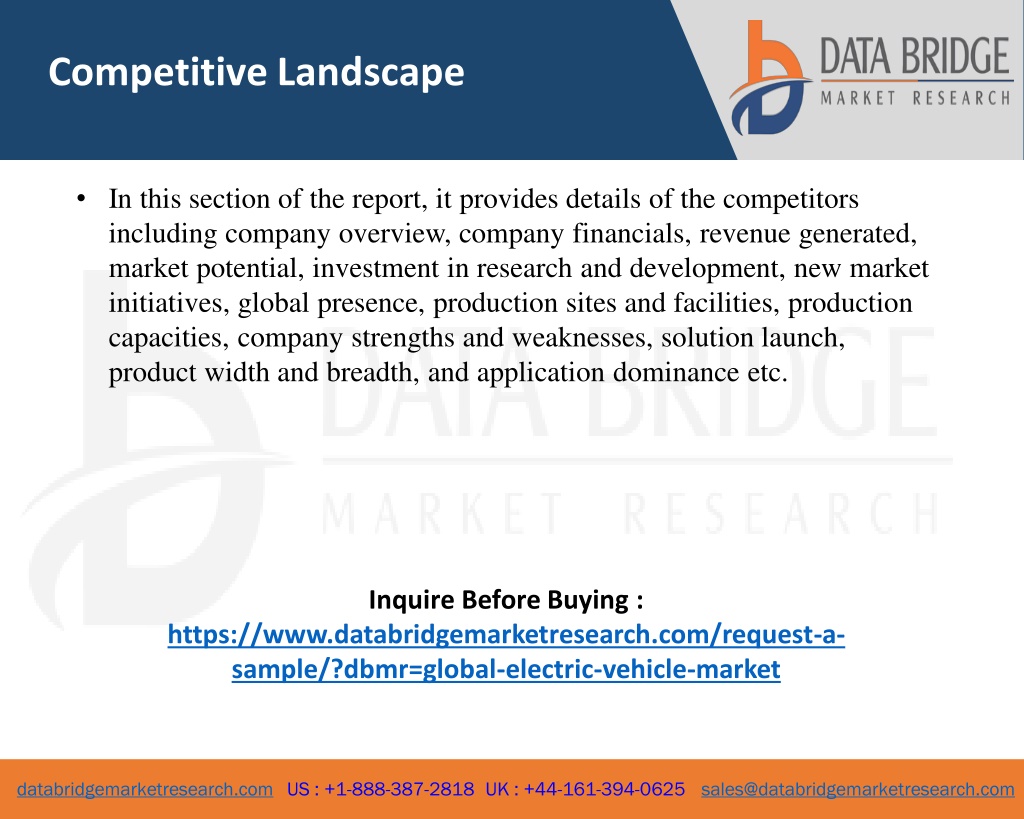 Competitive Landscape

DATA BRIDGE
MARKET RESEARCH

• In this section of the report, it provides details of the competitors including company overview, company financials, revenue generated, market potential, investment in research and development, new market initiatives, global presence, production sites and facilities, production capacities, company strengths and weaknesses, solution launch, product width and breadth, and application dominance etc.

DATA BRIDGE
MARKET RESEARCH

Inquire Before Buying :
https://www.databridgemarketresearch.com/request-a-sample/?dbmr=global-electric-vehicle-market

databridgemarketresearch.com US : +1-888-387-2818 UK : +44-161-394-0625 sales@databridgemarketresearch.com